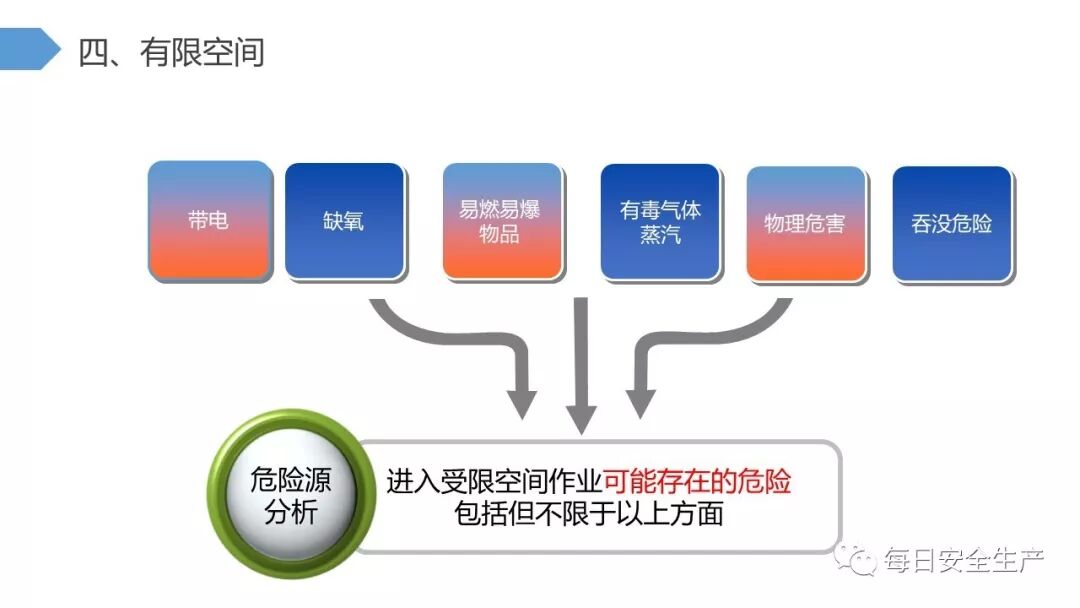 四、有限空间

带电

缺氧

易燃易爆物品

有毒气体蒸汽

物理危害

吞没危险

危险源分析

进入受限空间作业可能存在的危险包括但不限于以上方面

每日安全生产